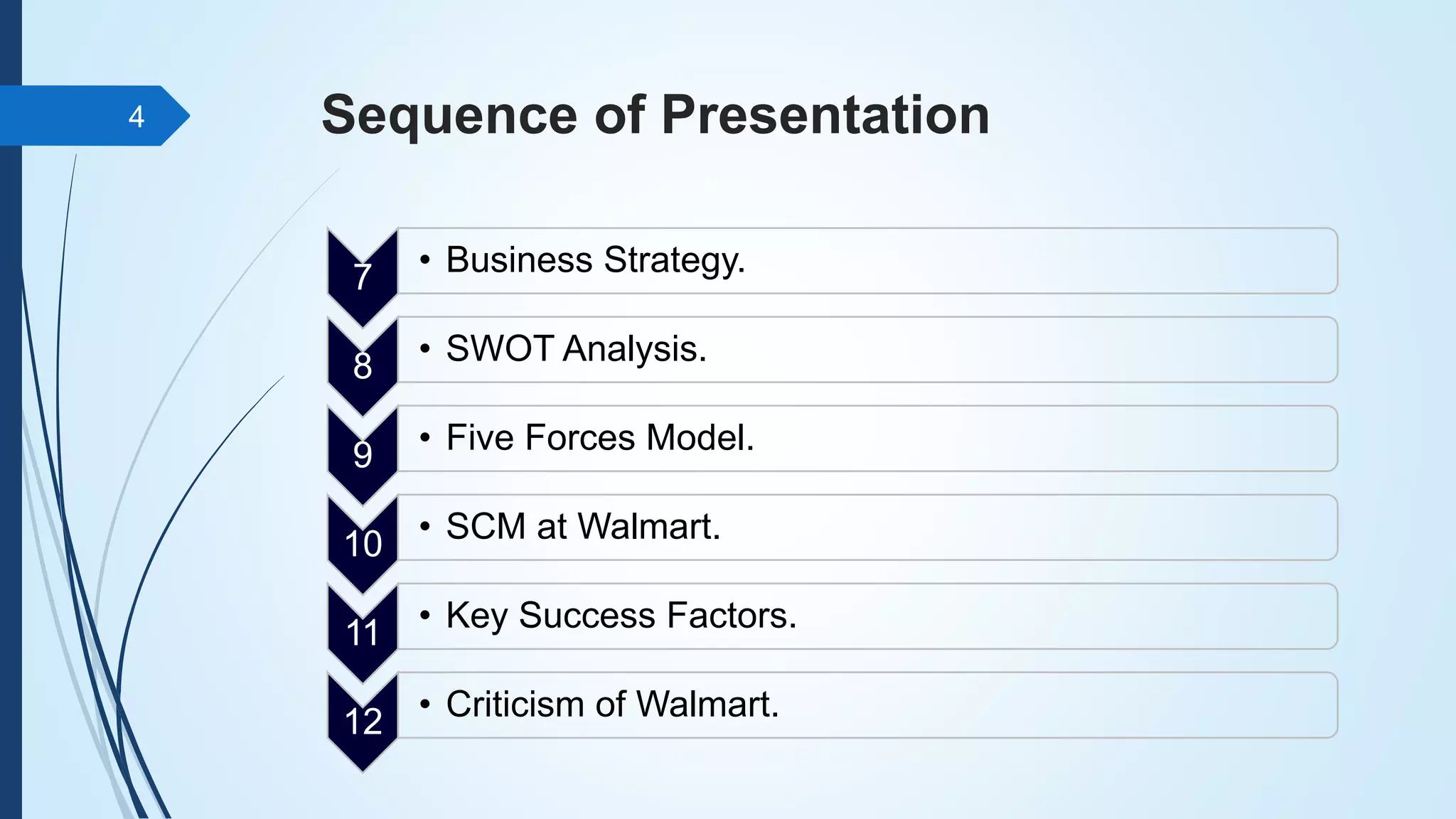 4

Sequence of Presentation

7
• Business Strategy.

8
• SWOT Analysis.

9
• Five Forces Model.

10
• SCM at Walmart.

11
• Key Success Factors.

12
• Criticism of Walmart.